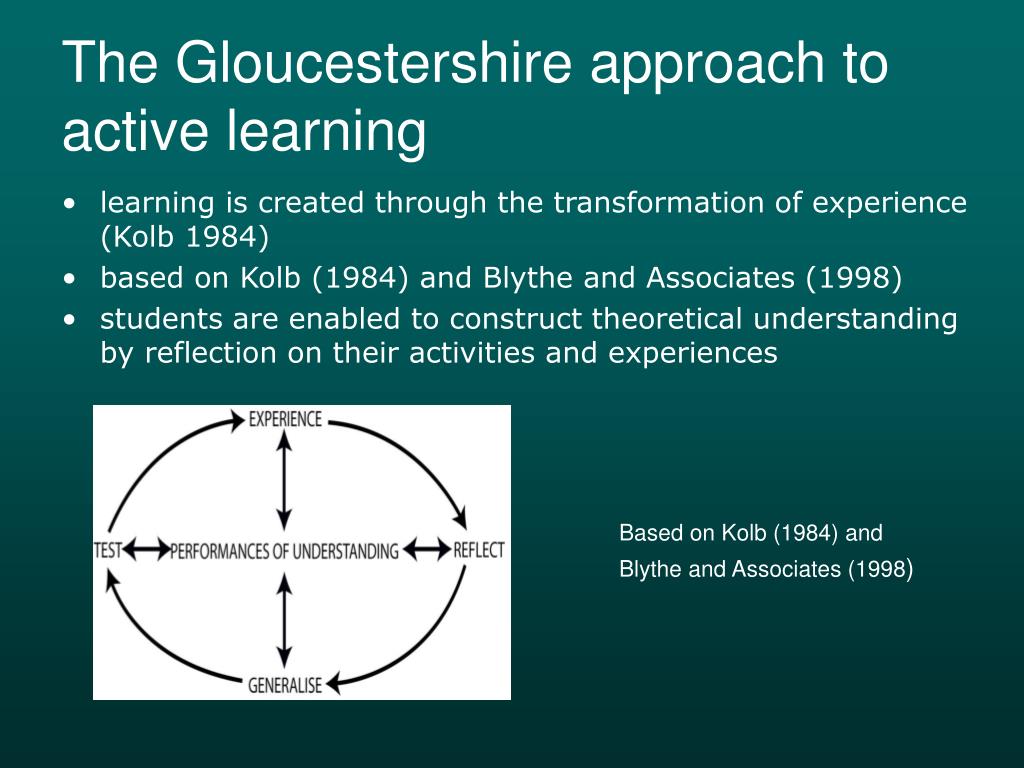 The Gloucestershire approach to active learning

• learning is created through the transformation of experience (Kolb 1984)
• based on Kolb (1984) and Blythe and Associates (1998)
• students are enabled to construct theoretical understanding by reflection on their activities and experiences

EXPERIENCE
TEST
PERFORMANCES OF UNDERSTANDING
REFLECT
GENERALISE

Based on Kolb (1984) and Blythe and Associates (1998)